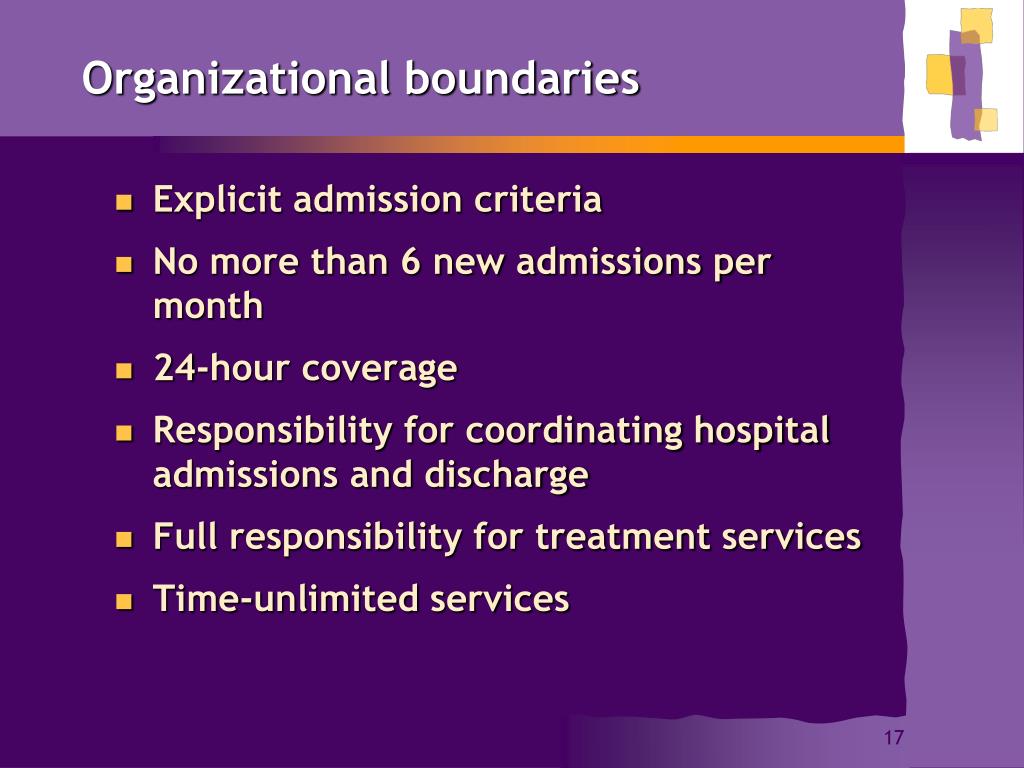 Organizational boundaries

- Explicit admission criteria
- No more than 6 new admissions per month
- 24-hour coverage
- Responsibility for coordinating hospital admissions and discharge
- Full responsibility for treatment services
- Time-unlimited services

17